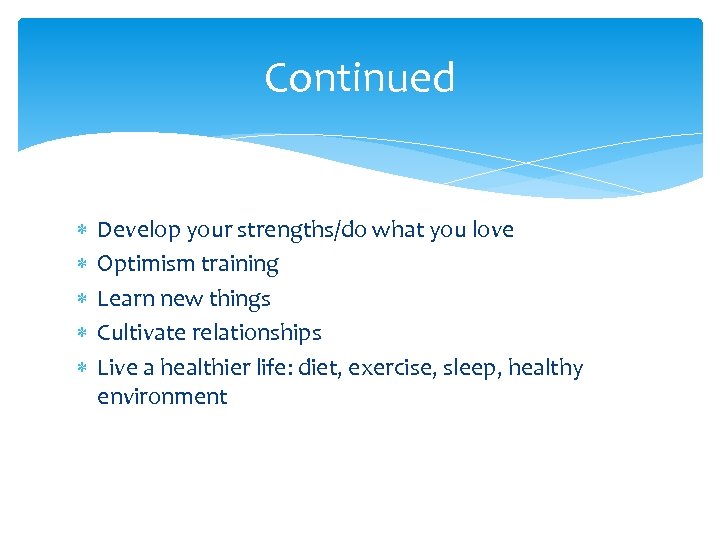 Continued

* Develop your strengths/do what you love
* Optimism training
* Learn new things
* Cultivate relationships
* Live a healthier life: diet, exercise, sleep, healthy environment